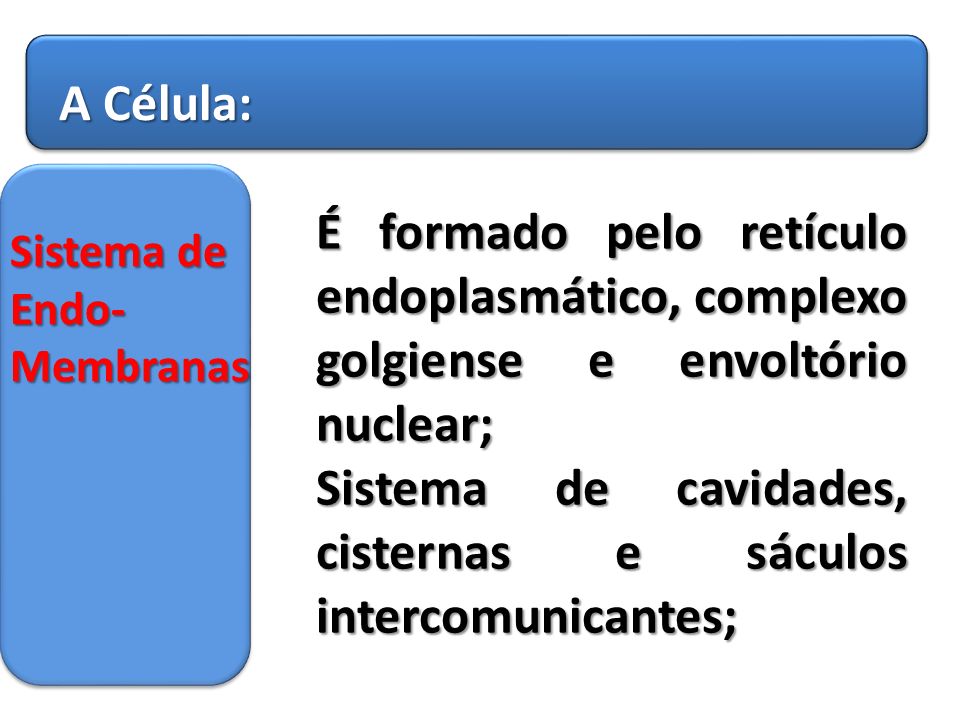 A Célula:

Sistema de Endo-Membranas

É formado pelo retículo endoplasmático, complexo golgiense e envoltório nuclear;
Sistema de cavidades, cisternas e sáculos intercomunicantes;